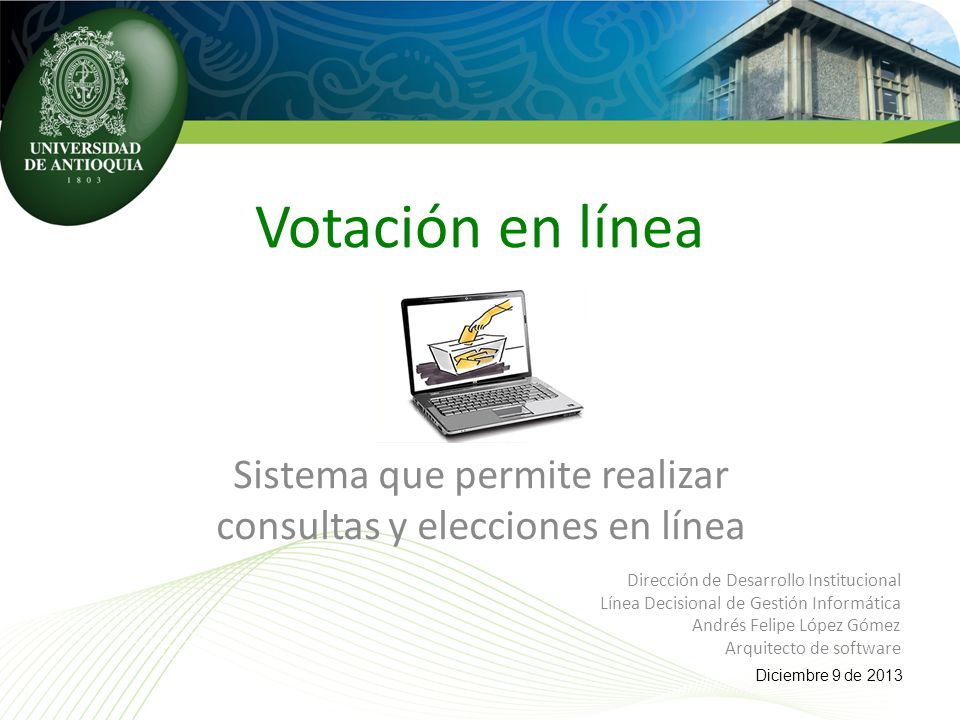 UNIVERSIDAD DE ANTIOQUIA
1803

Votación en línea

Sistema que permite realizar consultas y elecciones en línea

Dirección de Desarrollo Institucional
Línea Decisional de Gestión Informática
Andrés Felipe López Gómez
Arquitecto de software

Diciembre 9 de 2013